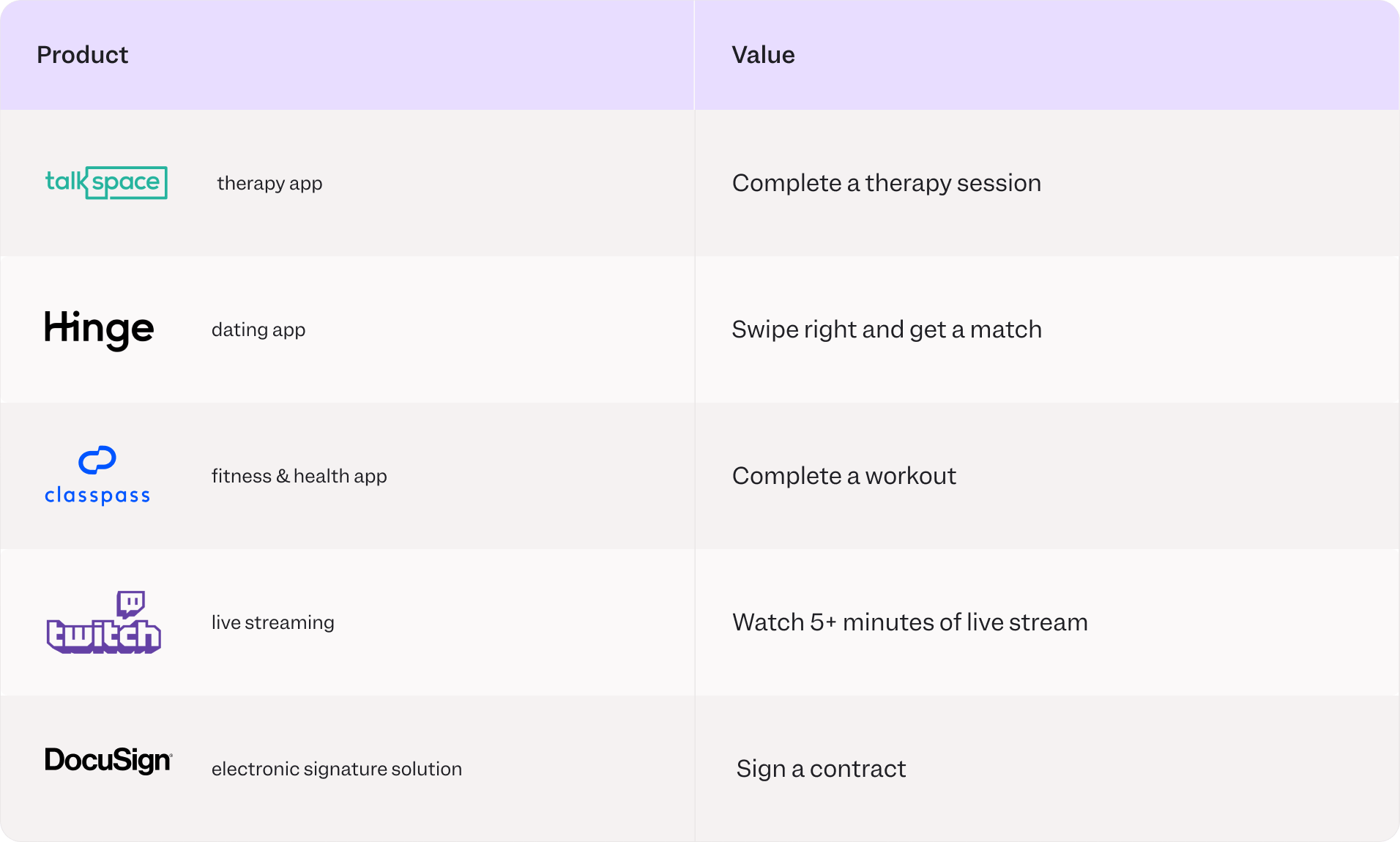 | Product | Value |
|---|---|
| talkspace therapy app | Complete a therapy session |
| Hinge dating app | Swipe right and get a match |
| classpass fitness & health app | Complete a workout |
| twitch live streaming | Watch 5+ minutes of live stream |
| DocuSign electronic signature solution | Sign a contract |